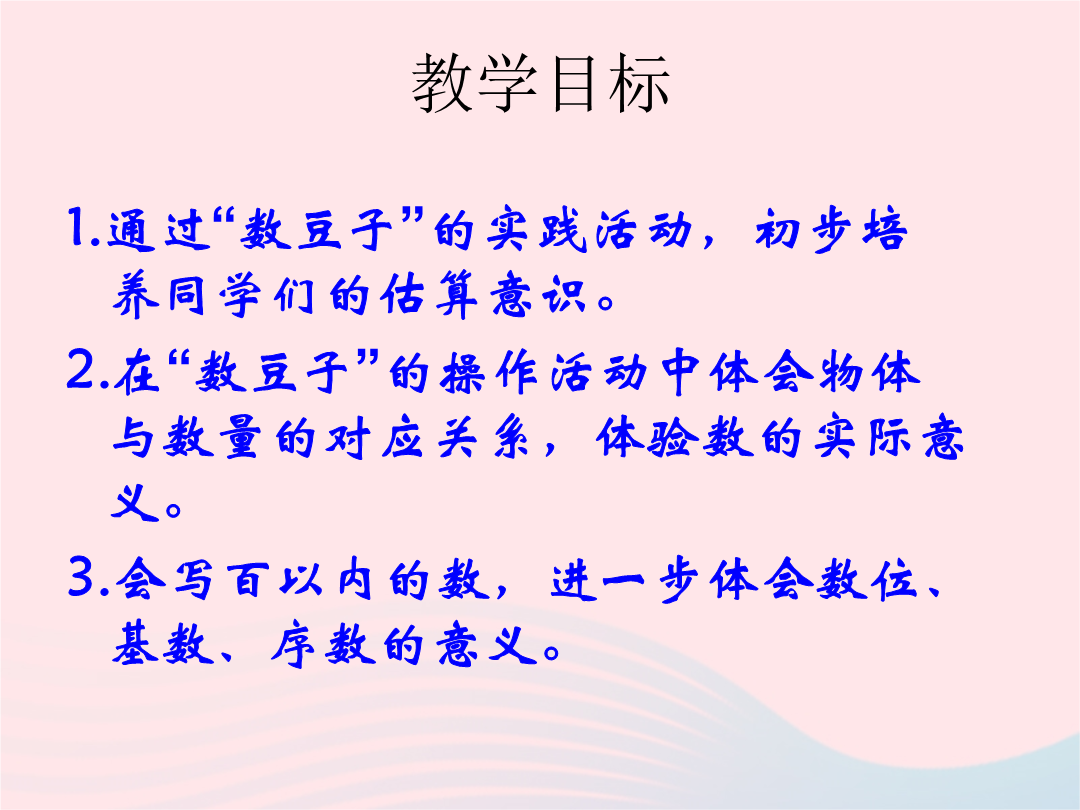 教学目标

1.通过“数豆子”的实践活动，初步培养同学们的估算意识。

2.在“数豆子”的操作活动中体会物体与数量的对应关系，体验数的实际意义。

3.会写百以内的数，进一步体会数位、基数、序数的意义。